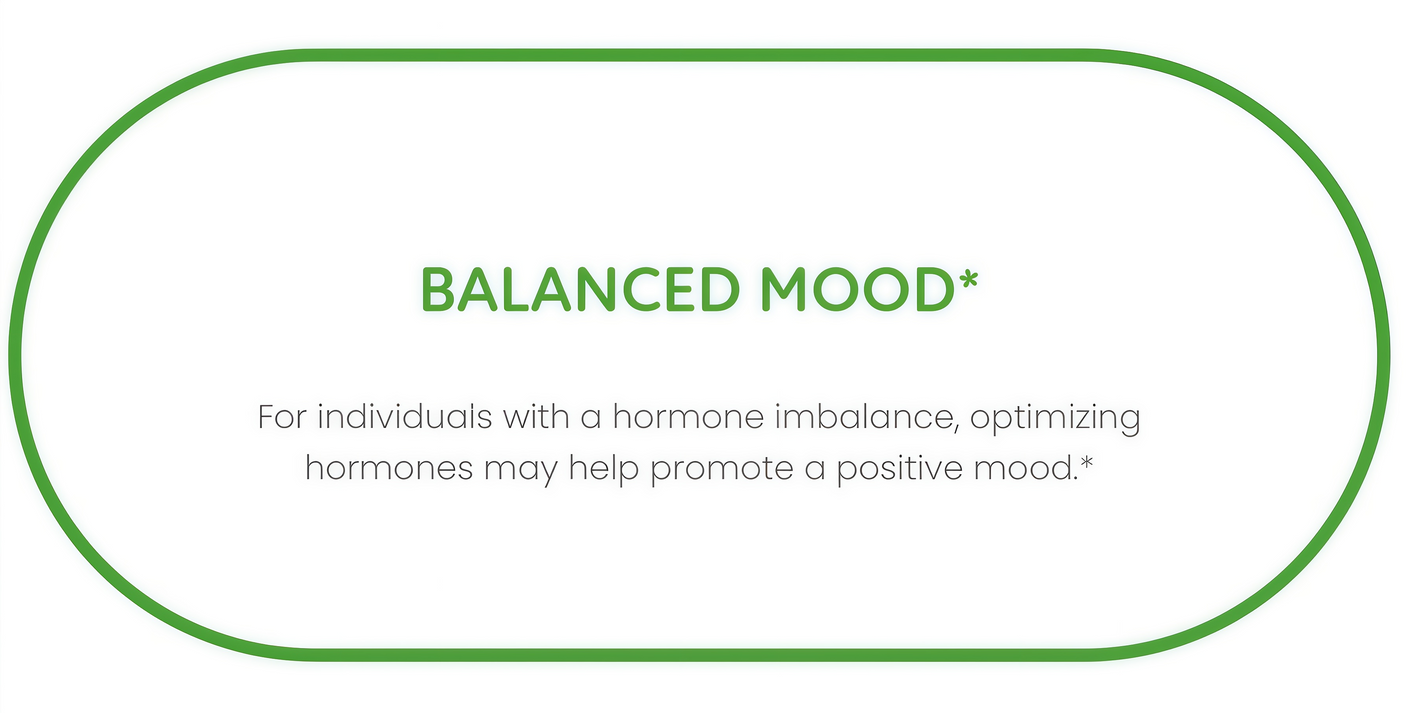 BALANCED MOOD*

For individuals with a hormone imbalance, optimizing hormones may help promote a positive mood.*